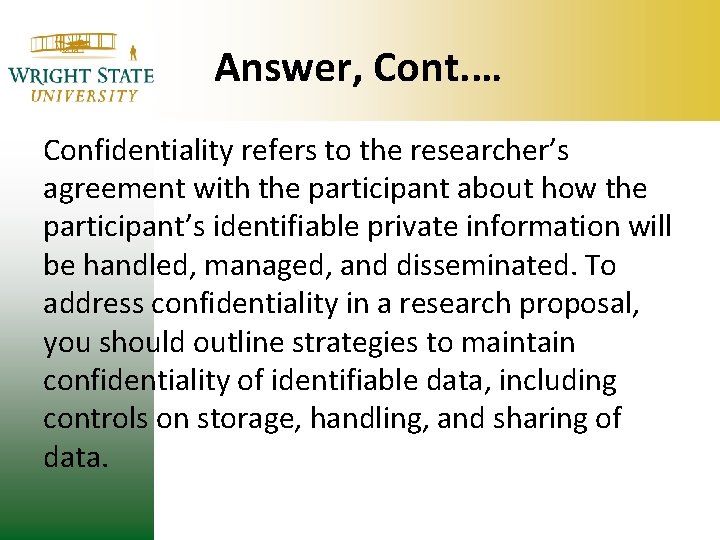 WRIGHT STATE
UNIVERSITY

Answer, Cont.…

Confidentiality refers to the researcher's agreement with the participant about how the participant's identifiable private information will be handled, managed, and disseminated. To address confidentiality in a research proposal, you should outline strategies to maintain confidentiality of identifiable data, including controls on storage, handling, and sharing of data.